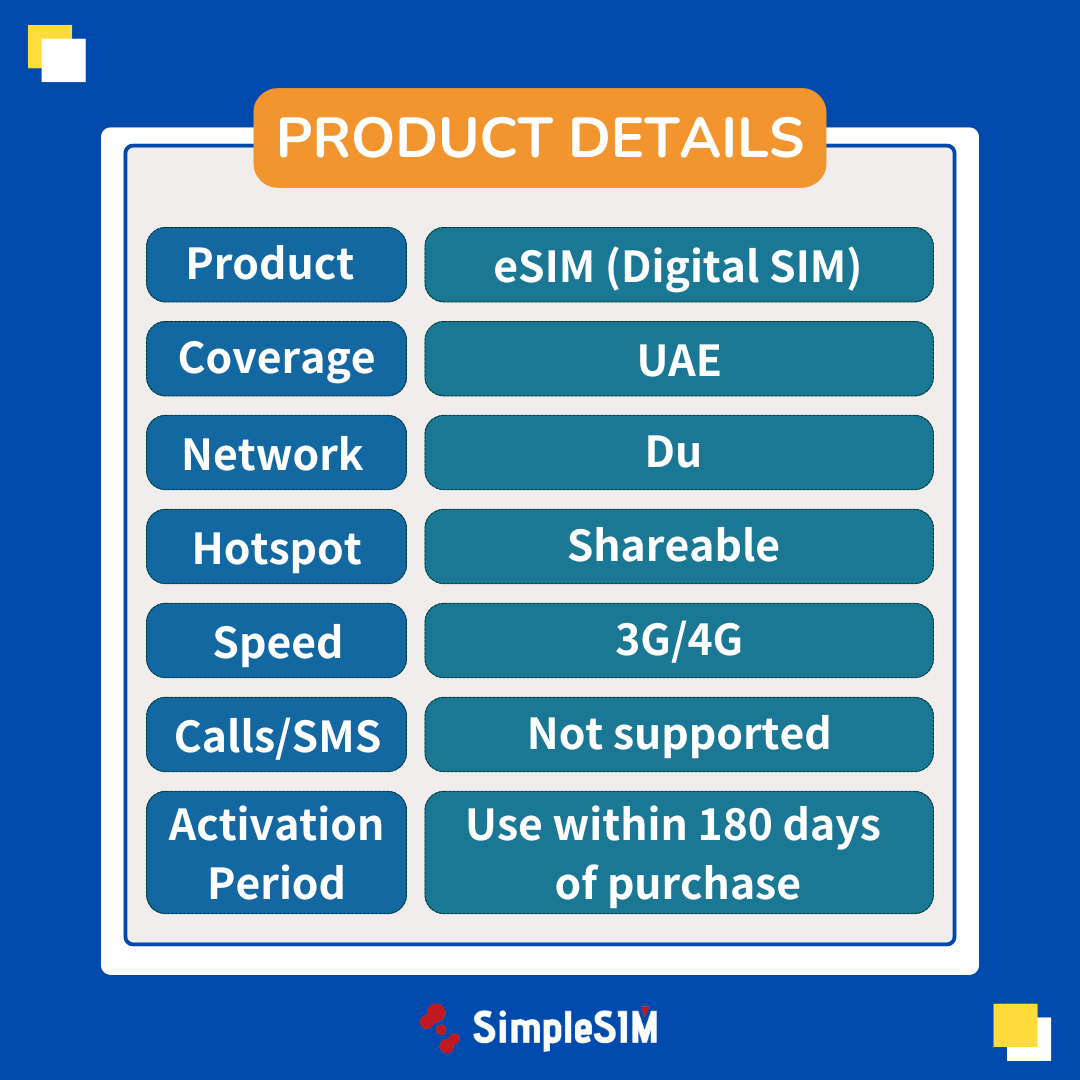 PRODUCT DETAILS

| Product | eSIM (Digital SIM) |
|---|---|
| Coverage | UAE |
| Network | Du |
| Hotspot | Shareable |
| Speed | 3G/4G |
| Calls/SMS | Not supported |
| Activation Period | Use within 180 days of purchase |

SimpleSIM